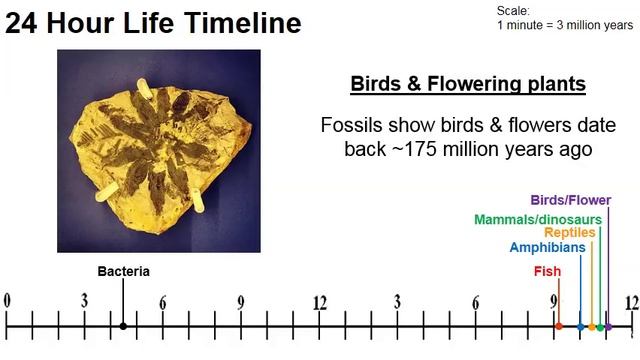 24 Hour Life Timeline

Scale:
1 minute = 3 million years

Birds & Flowering plants

Fossils show birds & flowers date back ~175 million years ago

Birds/Flower
Mammals/dinosaurs
Reptiles
Amphibians
Fish
Bacteria

0 3 6 9 12 3 6 9 12